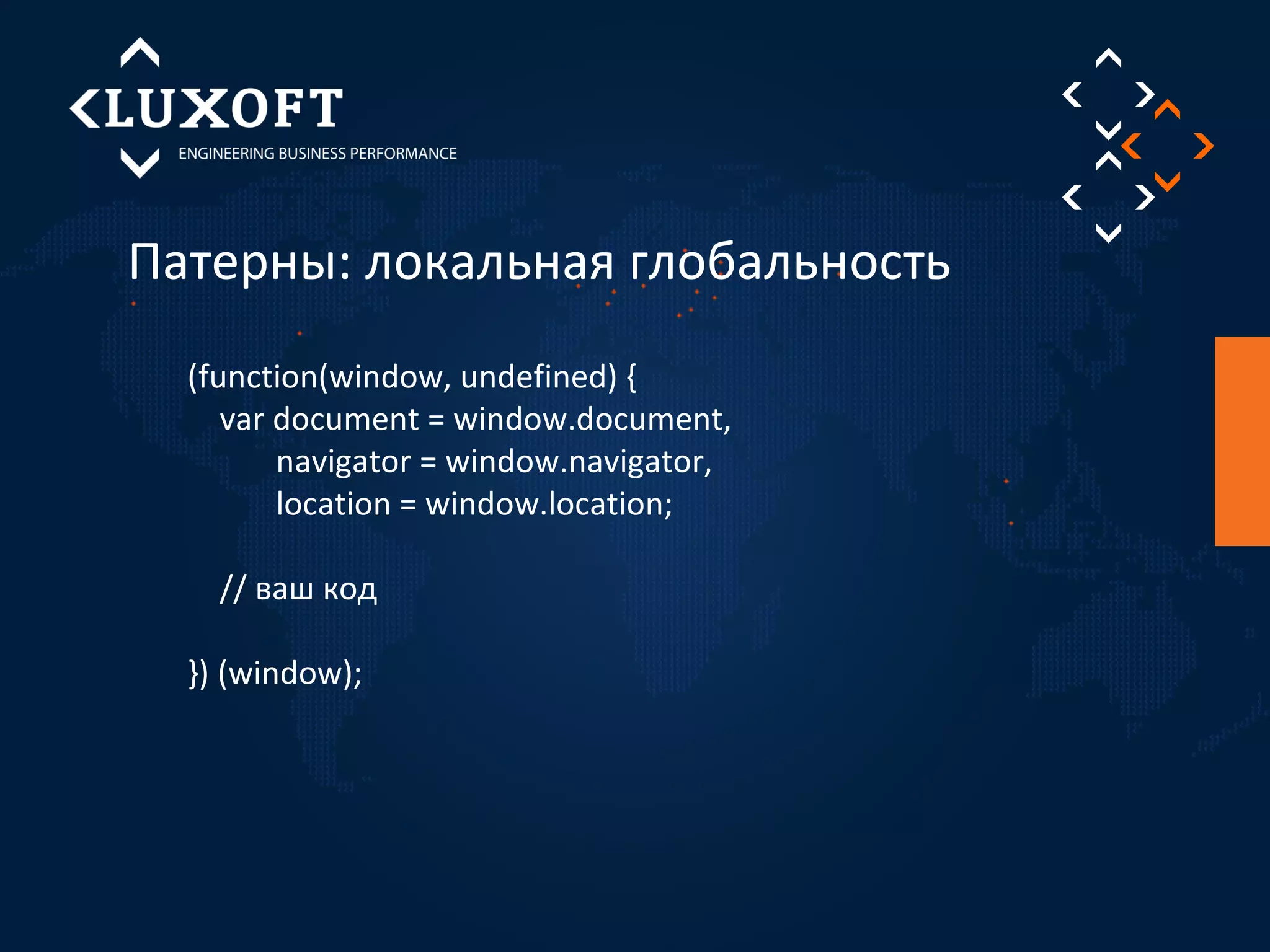 LUXOFT
ENGINEERING BUSINESS PERFORMANCE

Патерны: локальная глобальность

(function(window, undefined) {
var document = window.document,
navigator = window.navigator,
location = window.location;

// ваш код

}) (window);